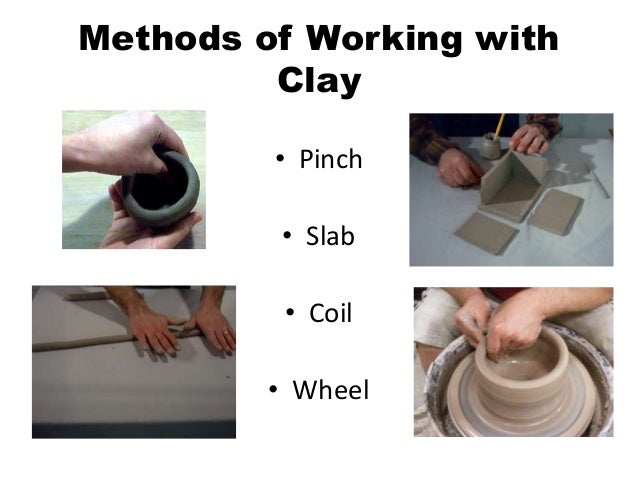 Methods of Working with Clay

• Pinch

• Slab

• Coil

• Wheel